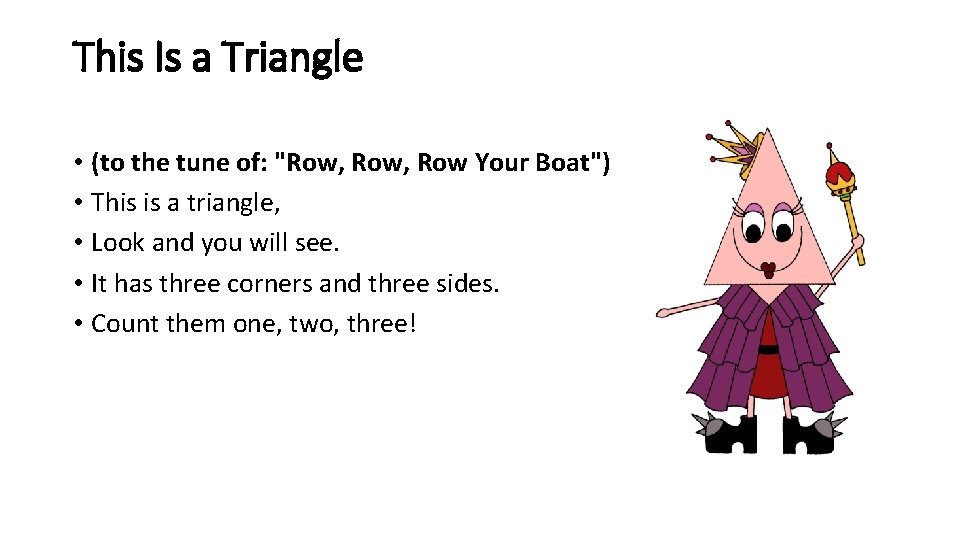 This Is a Triangle

• (to the tune of: "Row, Row, Row Your Boat")
• This is a triangle,
• Look and you will see.
• It has three corners and three sides.
• Count them one, two, three!